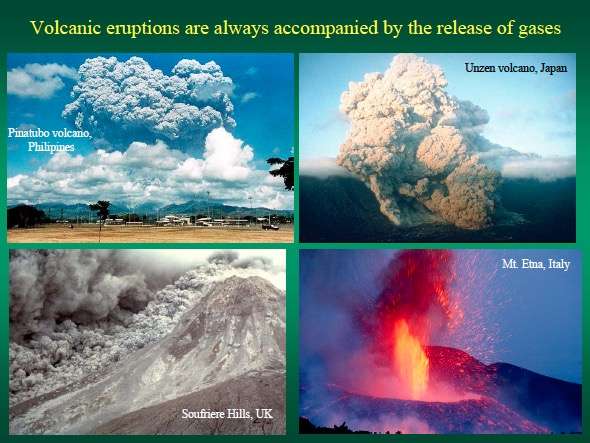 Volcanic eruptions are always accompanied by the release of gases

Pinatubo volcano, Philipines

Unzen volcano, Japan

Soufriere Hills, UK

Mt. Etna, Italy